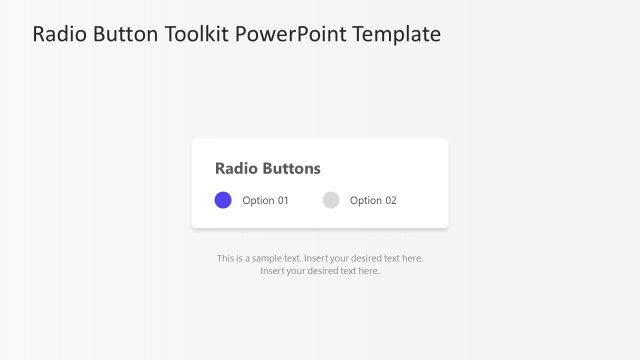 Radio Button Toolkit PowerPoint Template

Radio Buttons

Option 01

Option 02

This is a sample text. Insert your desired text here. Insert your desired text here.